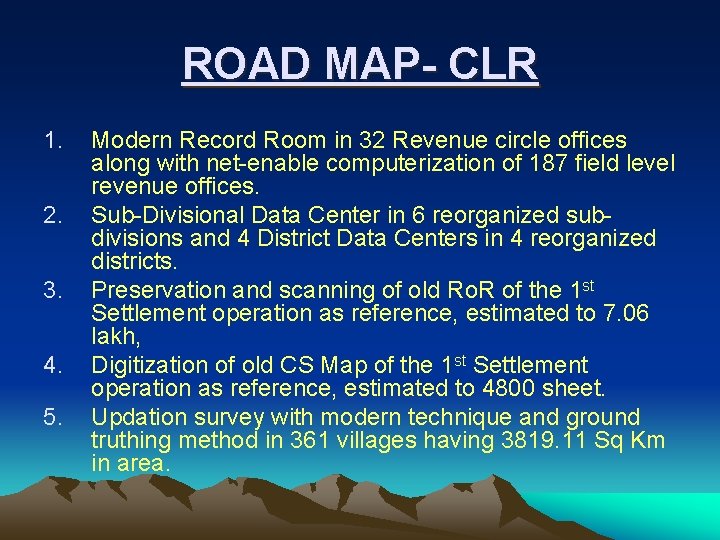 ROAD MAP- CLR

1. Modern Record Room in 32 Revenue circle offices along with net-enable computerization of 187 field level revenue offices.
2. Sub-Divisional Data Center in 6 reorganized sub-divisions and 4 District Data Centers in 4 reorganized districts.
3. Preservation and scanning of old RoR of the 1$^{st}$ Settlement operation as reference, estimated to 7.06 lakh,
4. Digitization of old CS Map of the 1$^{st}$ Settlement operation as reference, estimated to 4800 sheet.
5. Updation survey with modern technique and ground truthing method in 361 villages having 3819.11 Sq Km in area.